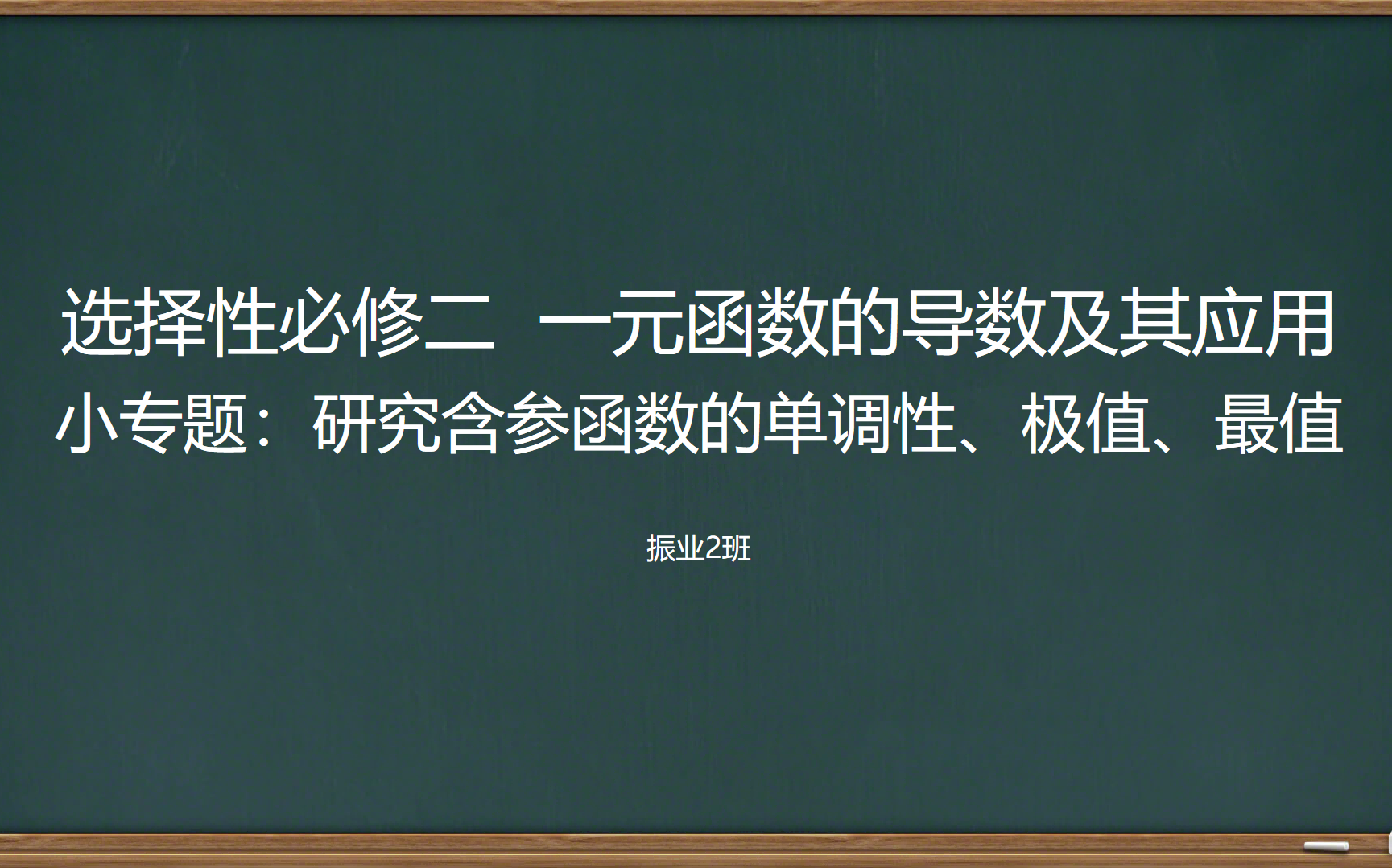 选择性必修二 一元函数的导数及其应用
小专题：研究含参函数的单调性、极值、最值

振业2班